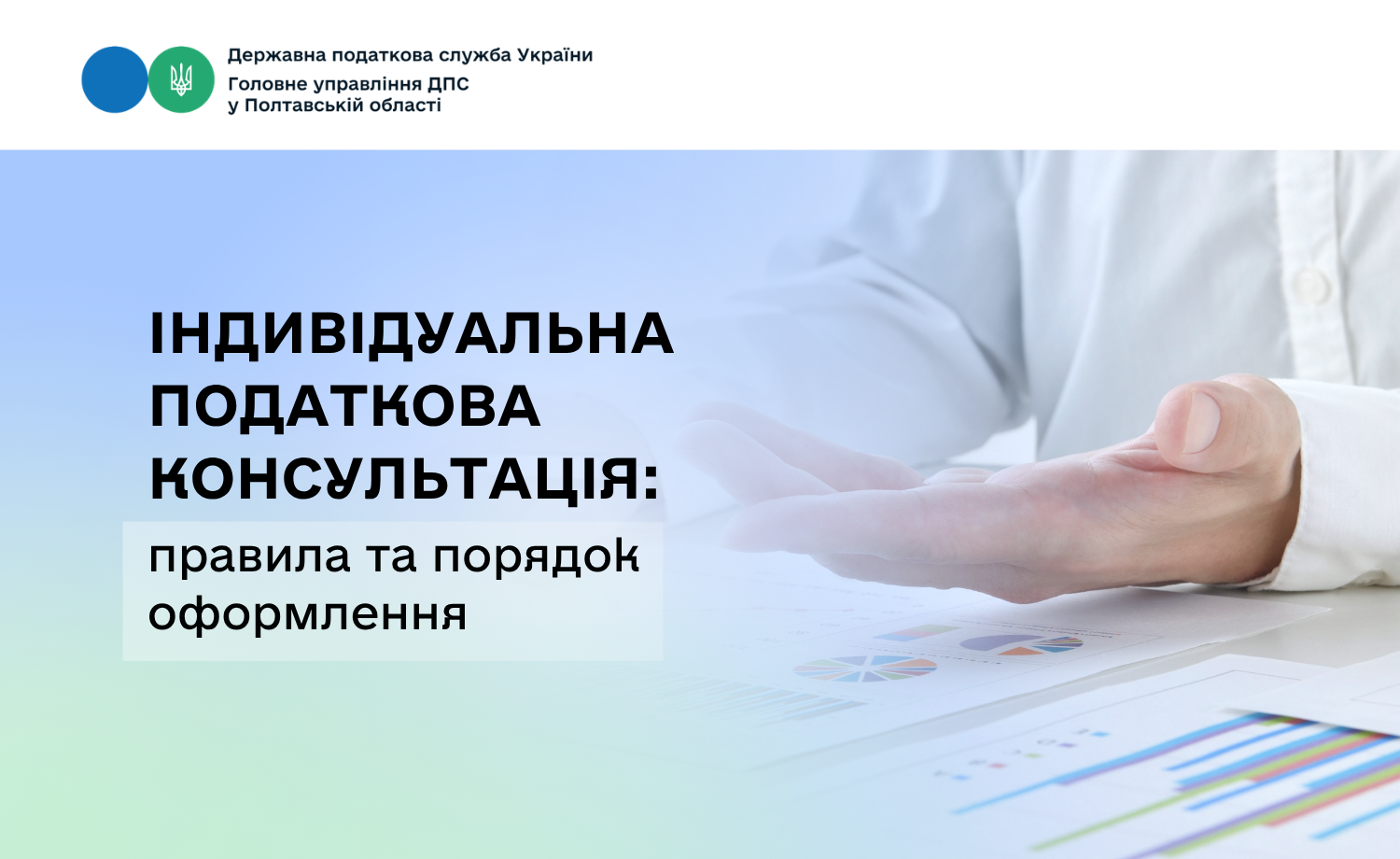 Державна податкова служба України
Головне управління ДПС у Полтавській області

ІНДИВІДУАЛЬНА ПОДАТКОВА КОНСУЛЬТАЦІЯ:

правила та порядок оформлення